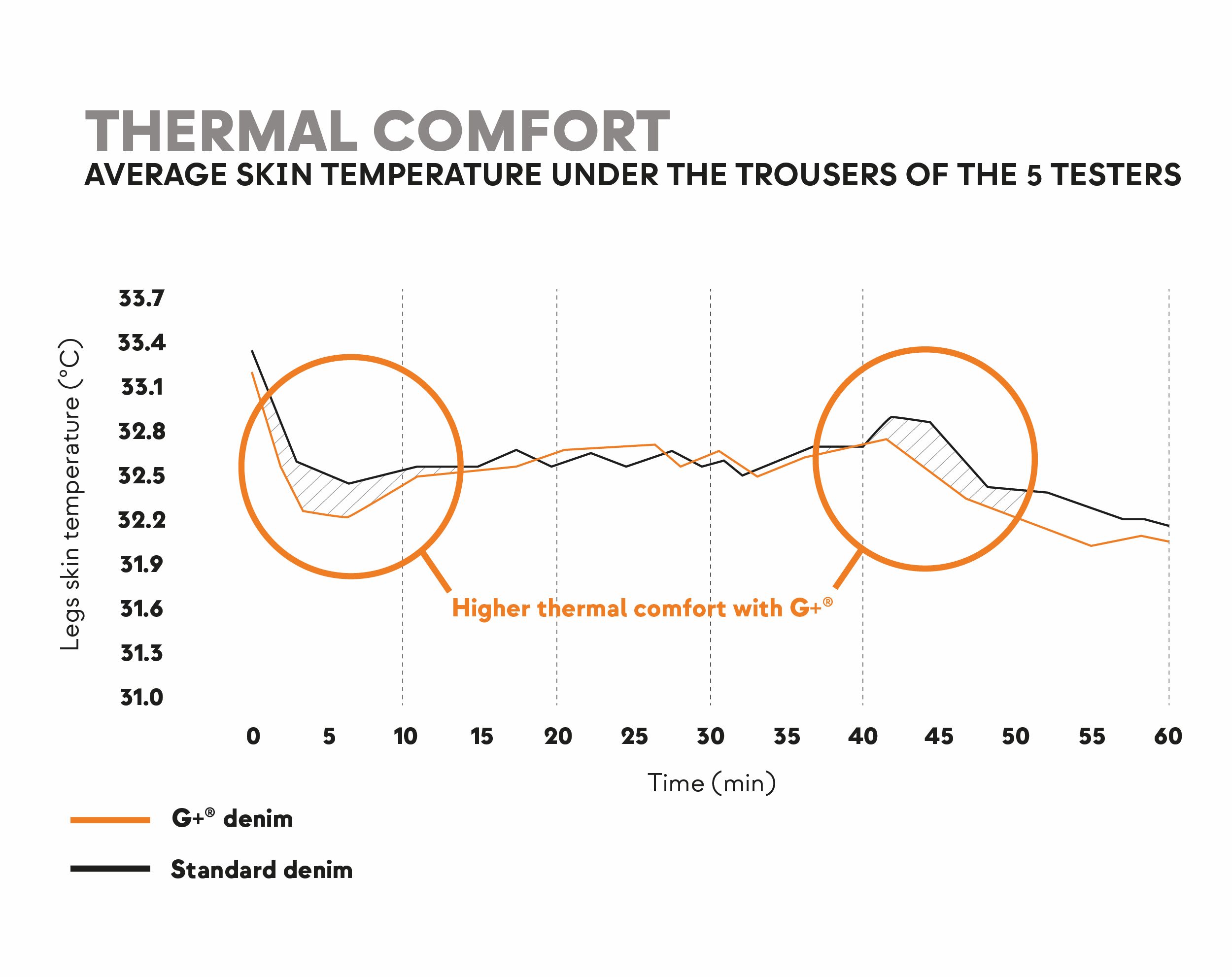 THERMAL COMFORT
AVERAGE SKIN TEMPERATURE UNDER THE TROUSERS OF THE 5 TESTERS

Legs skin temperature (°C)

33.7
33.4
33.1
32.8
32.5
32.2
31.9
31.6
31.3
31.0

Higher thermal comfort with G+®

0 5 10 15 20 25 30 35 40 45 50 55 60

Time (min)

G+® denim
Standard denim